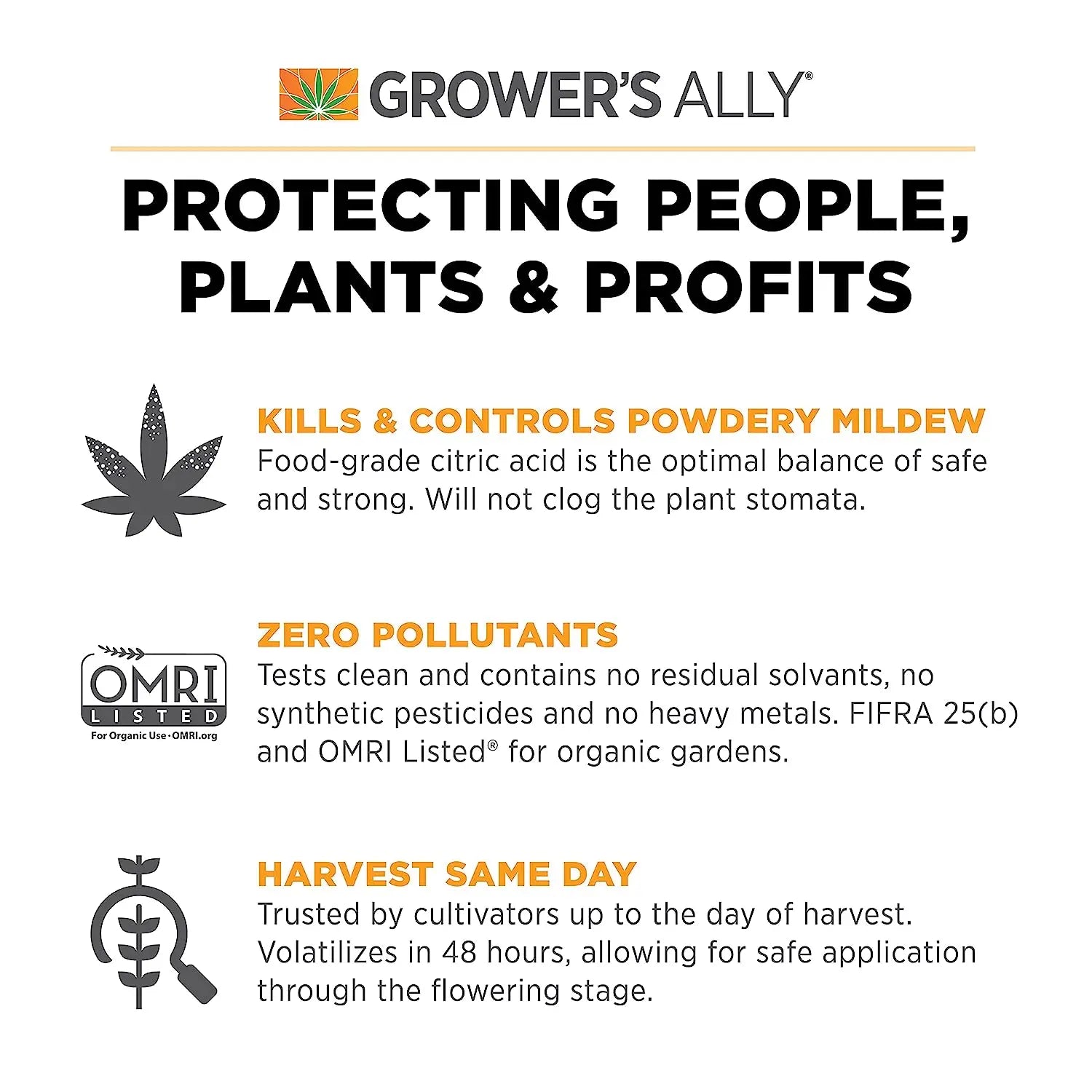 GROWER'S ALLY®

PROTECTING PEOPLE, PLANTS & PROFITS

KILLS & CONTROLS POWDERY MILDEW
Food-grade citric acid is the optimal balance of safe and strong. Will not clog the plant stomata.

OMRI LISTED
For Organic Use · OMRI.org

ZERO POLLUTANTS
Tests clean and contains no residual solvants, no synthetic pesticides and no heavy metals. FIFRA 25(b) and OMRI Listed® for organic gardens.

HARVEST SAME DAY
Trusted by cultivators up to the day of harvest. Volatilizes in 48 hours, allowing for safe application through the flowering stage.